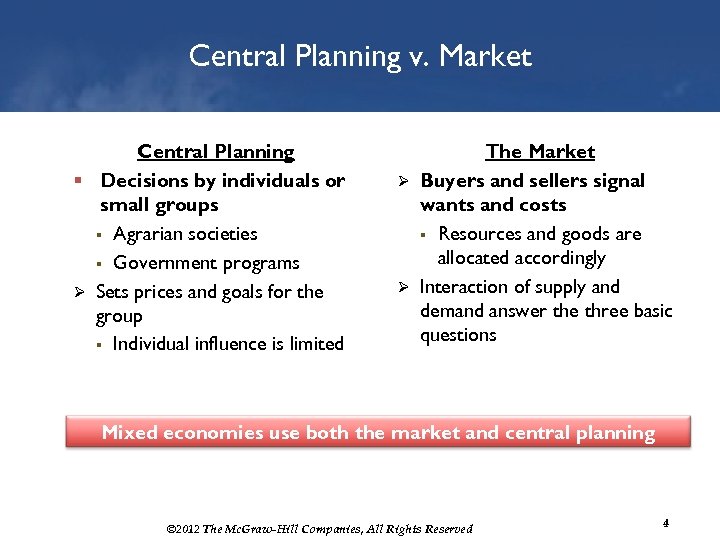 Central Planning v. Market

Central Planning

▪ Decisions by individuals or small groups

▪ Agrarian societies

▪ Government programs

➢ Sets prices and goals for the group

▪ Individual influence is limited

The Market

➢ Buyers and sellers signal wants and costs

▪ Resources and goods are allocated accordingly

➢ Interaction of supply and demand answer the three basic questions

Mixed economies use both the market and central planning

©2012 The McGraw-Hill Companies, All Rights Reserved

4